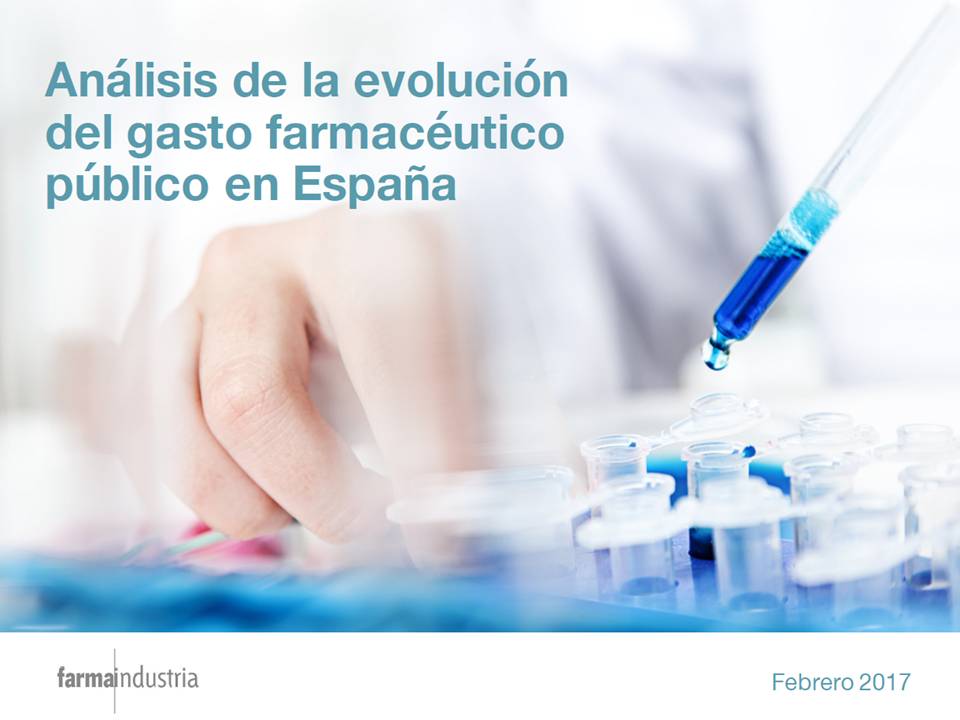 Análisis de la evolución del gasto farmacéutico público en España

farmaindustria

Febrero 2017